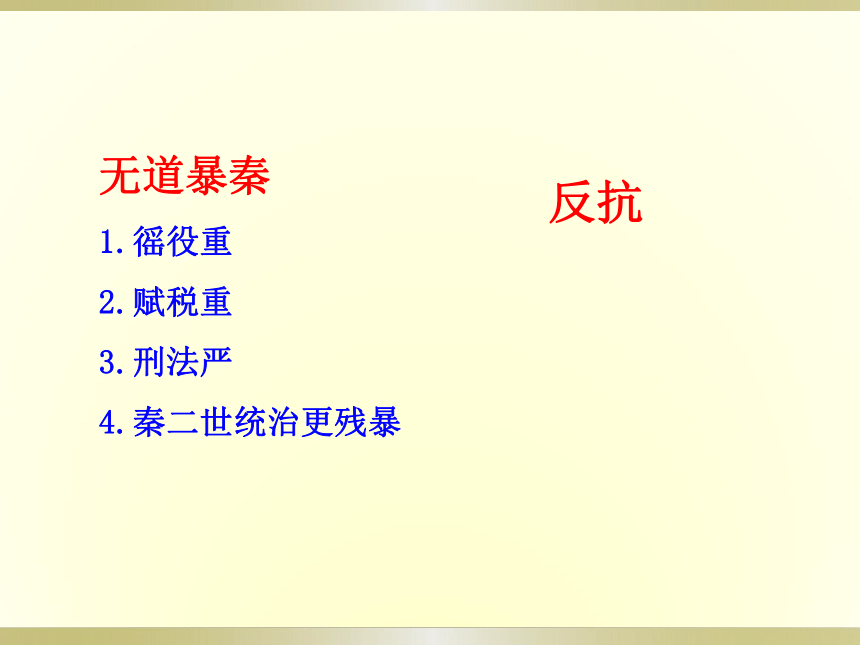 无道暴秦

1.徭役重

2.赋税重

3.刑法严

4.秦二世统治更残暴

反抗